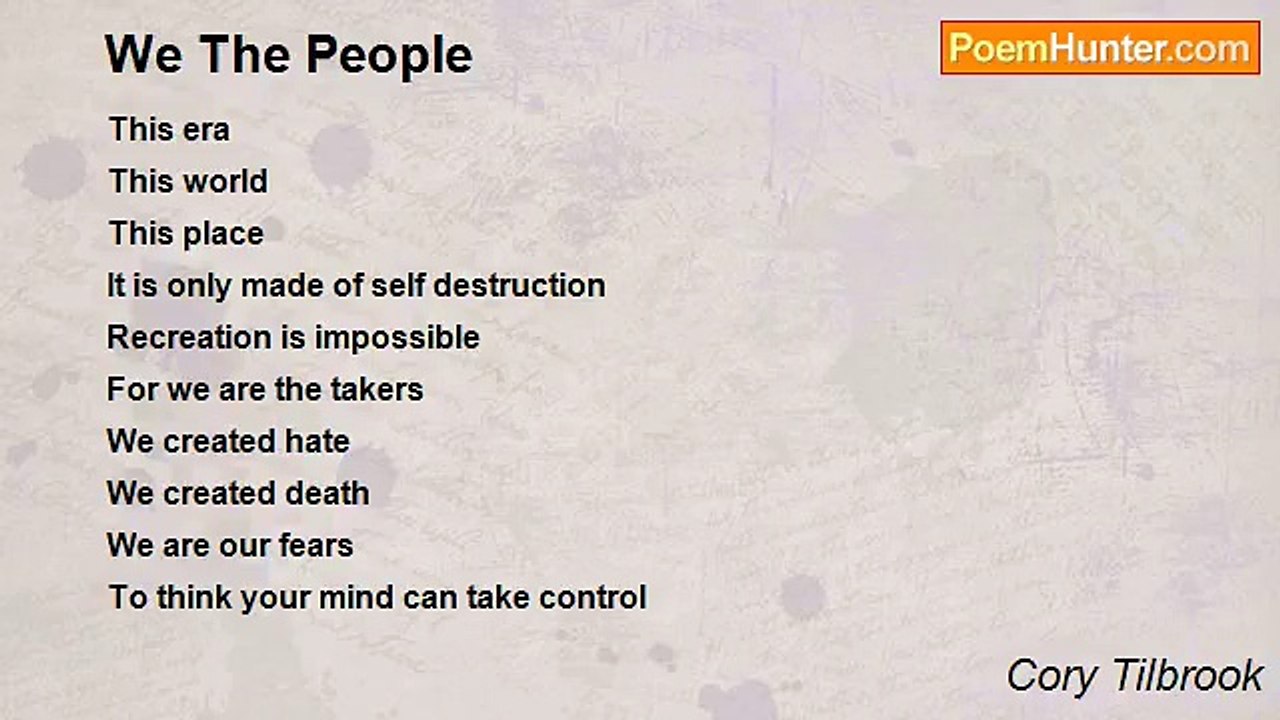 We The People

PoemHunter.com

This era
This world
This place
It is only made of self destruction
Recreation is impossible
For we are the takers
We created hate
We created death
We are our fears
To think your mind can take control

Cory Tilbrook